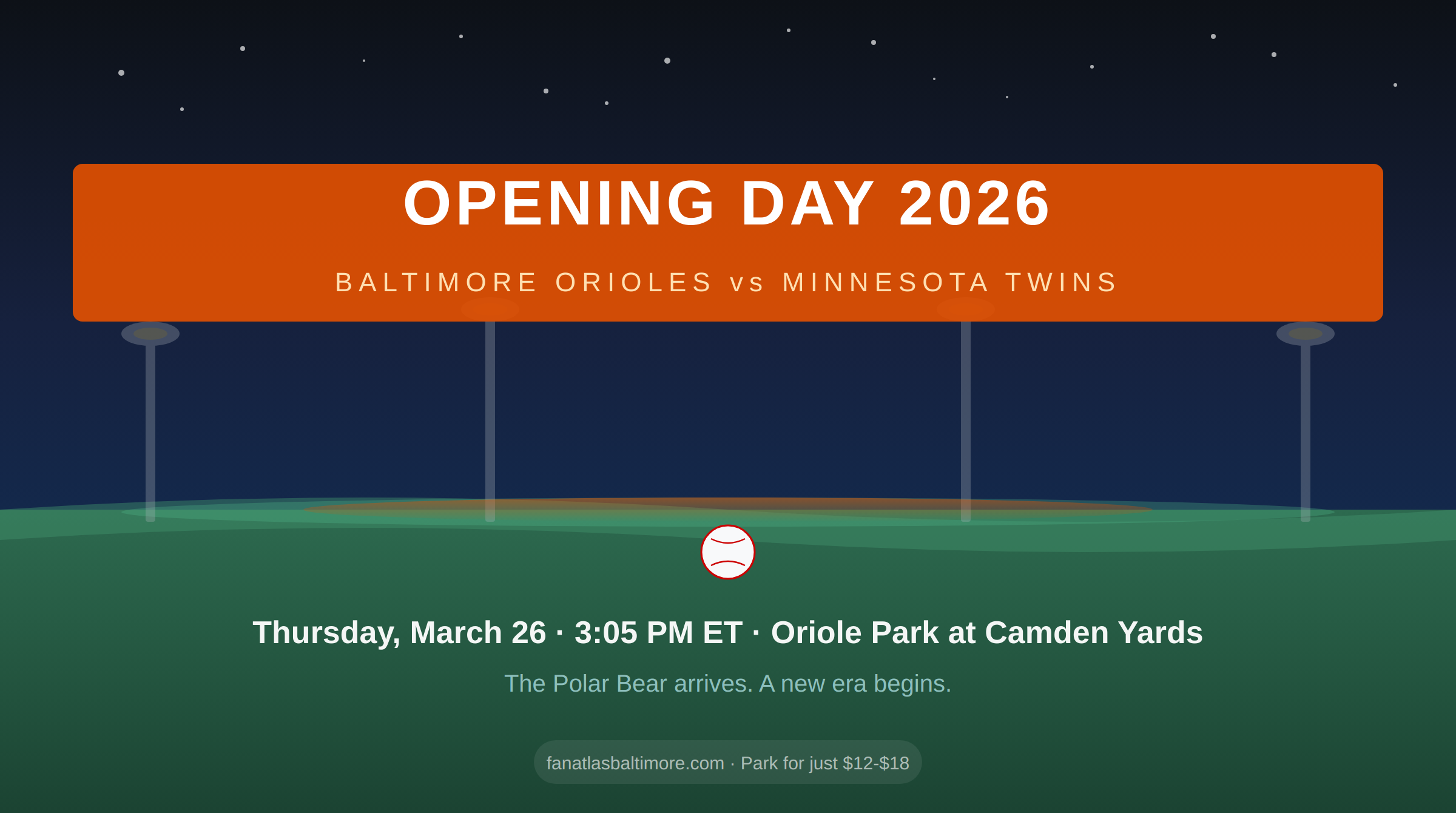 OPENING DAY 2026

BALTIMORE ORIOLES vs MINNESOTA TWINS

Thursday, March 26 · 3:05 PM ET · Oriole Park at Camden Yards

The Polar Bear arrives. A new era begins.

fanatlasbaltimore.com · Park for just $12-$18